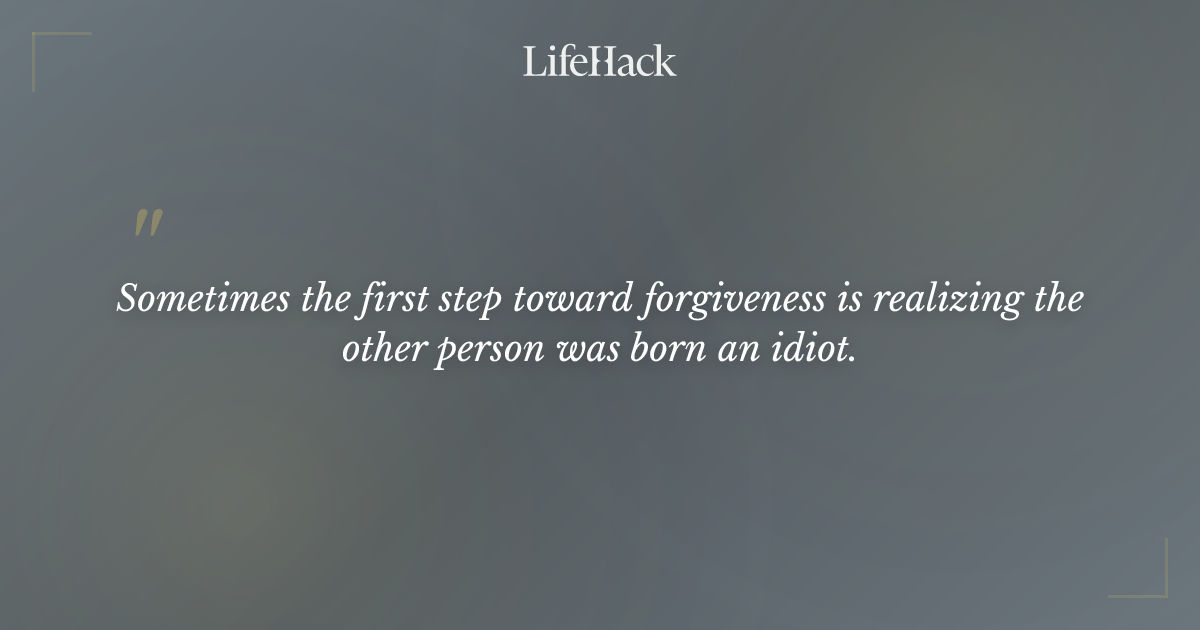 LifeHack

"

Sometimes the first step toward forgiveness is realizing the other person was born an idiot.